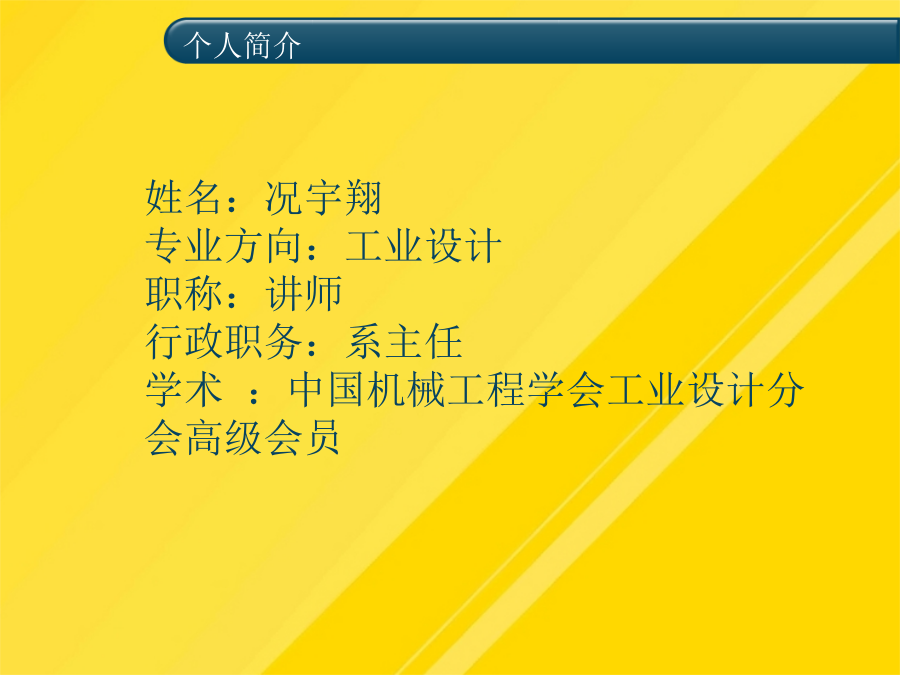 个人简介

姓名：况宇翔
专业方向：工业设计
职称：讲师
行政职务：系主任
学术 ：中国机械工程学会工业设计分会高级会员